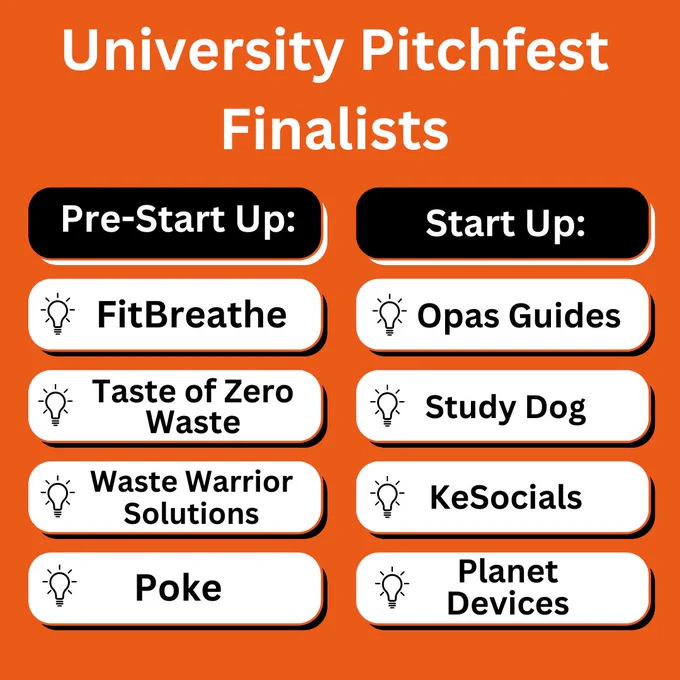 University Pitchfest Finalists

Pre-Start Up:

FitBreathe

Taste of Zero Waste

Waste Warrior Solutions

Poke

Start Up:

Opas Guides

Study Dog

KeSocials

Planet Devices